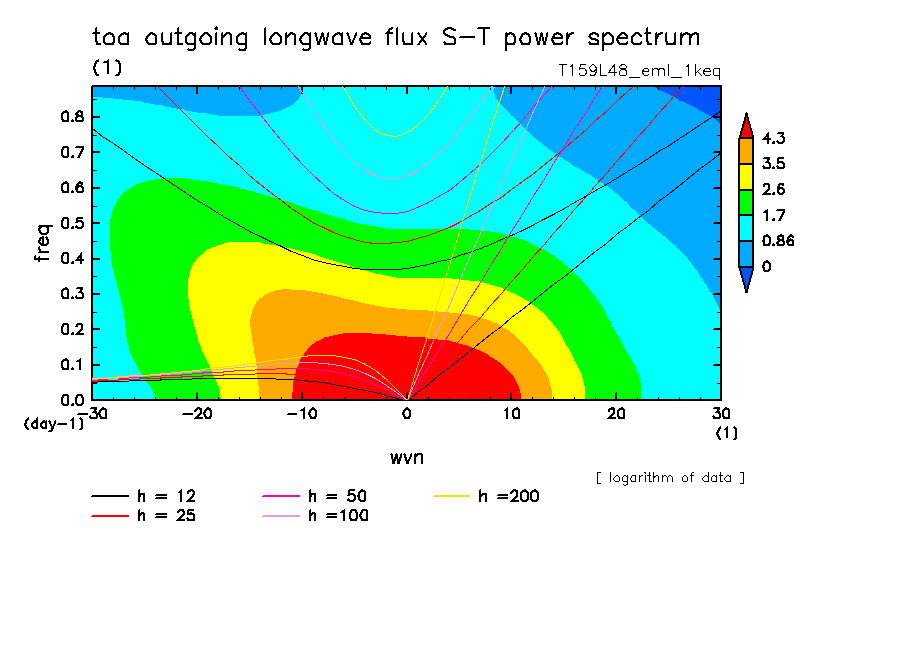 toa outgoing longwave flux S−T power spectrum
(1)
T159L48_eml_1keq

freq
0.8
0.7
0.6
0.5
0.4
0.3
0.2
0.1
0.0
(day-1)
−30
−20
−10
0
10
20
30
(1)
wvn

4.3
3.5
2.6
1.7
0.86
0

[ logarithm of data ]

h = 12
h = 25
h = 50
h =100
h =200